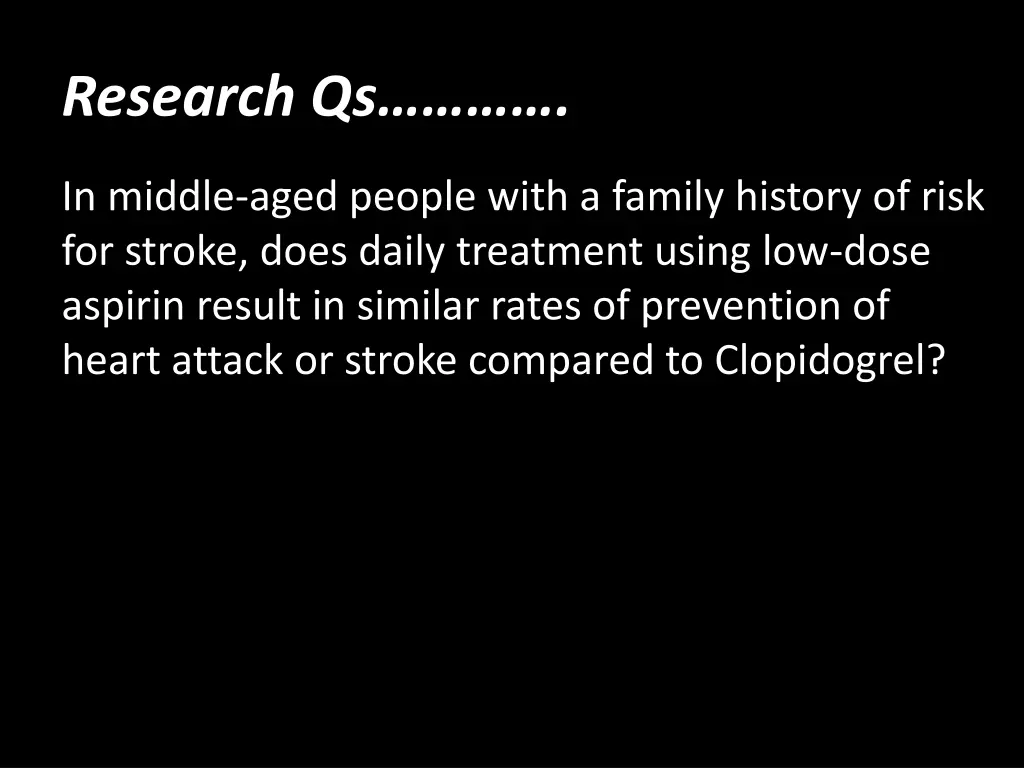 Research Qs………….

In middle-aged people with a family history of risk for stroke, does daily treatment using low-dose aspirin result in similar rates of prevention of heart attack or stroke compared to Clopidogrel?